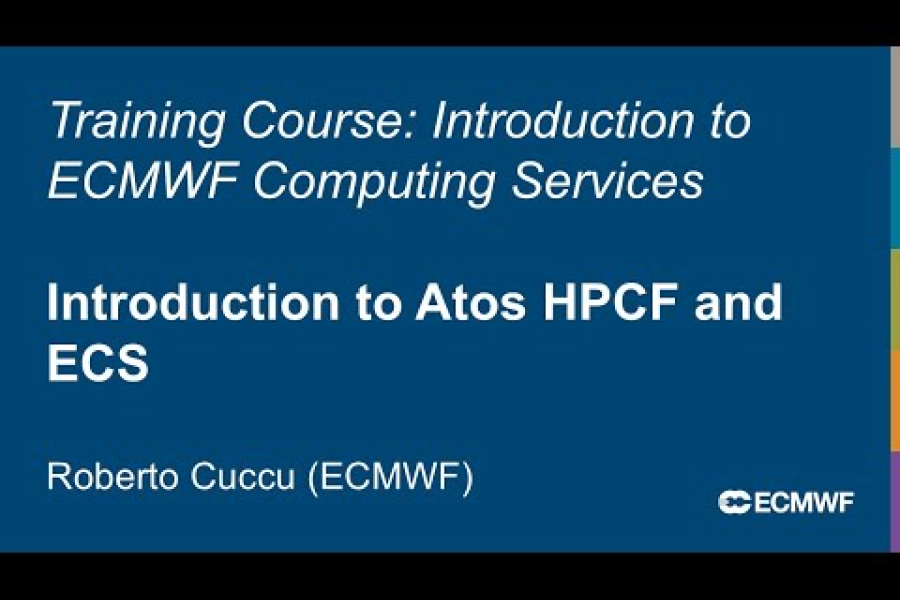 Training Course: Introduction to ECMWF Computing Services

Introduction to Atos HPCF and ECS

Roberto Cuccu (ECMWF)

ECMWF